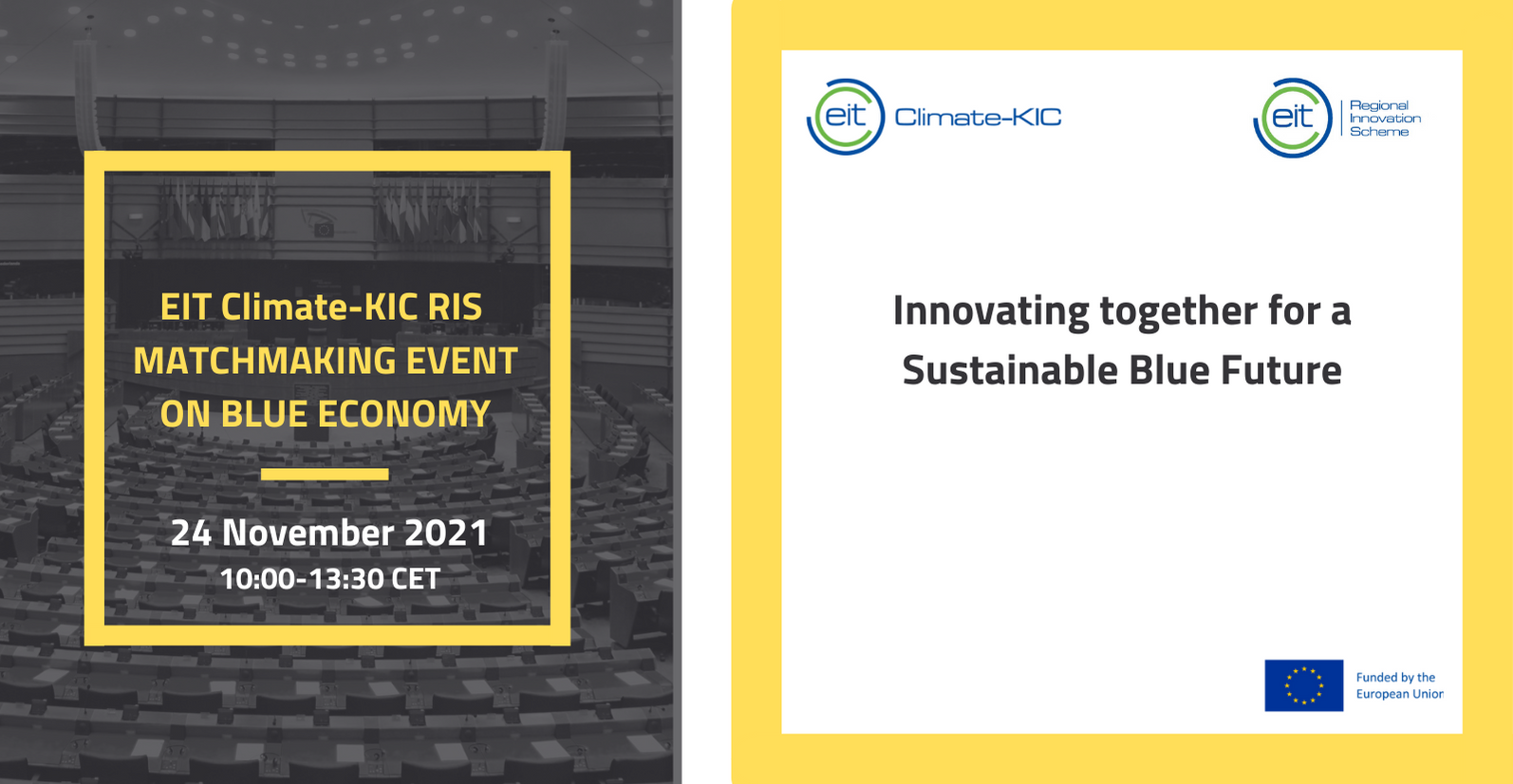 EIT Climate-KIC RIS MATCHMAKING EVENT ON BLUE ECONOMY

24 November 2021
10:00-13:30 CET

eit Climate-KIC

eit Regional Innovation Scheme

Innovating together for a Sustainable Blue Future

Funded by the European Union